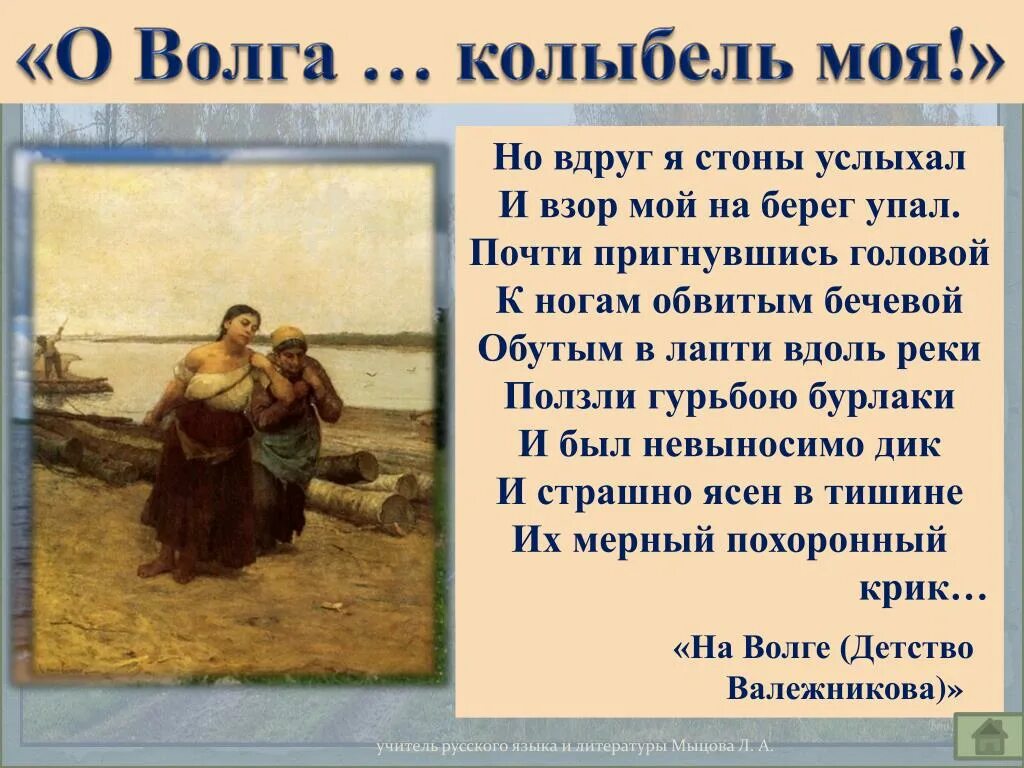 «О Волга … колыбель моя!»

Но вдруг я стоны услыхал
И взор мой на берег упал.
Почти пригнувшись головой
К ногам обвитым бечевой
Обутым в лапти вдоль реки
Ползли гурьбою бурлаки
И был невыносимо дик
И страшно ясен в тишине
Их мерный похоронный крик…

«На Волге (Детство Валежникова)»

учитель русского языка и литературы Мыцова Л. А.